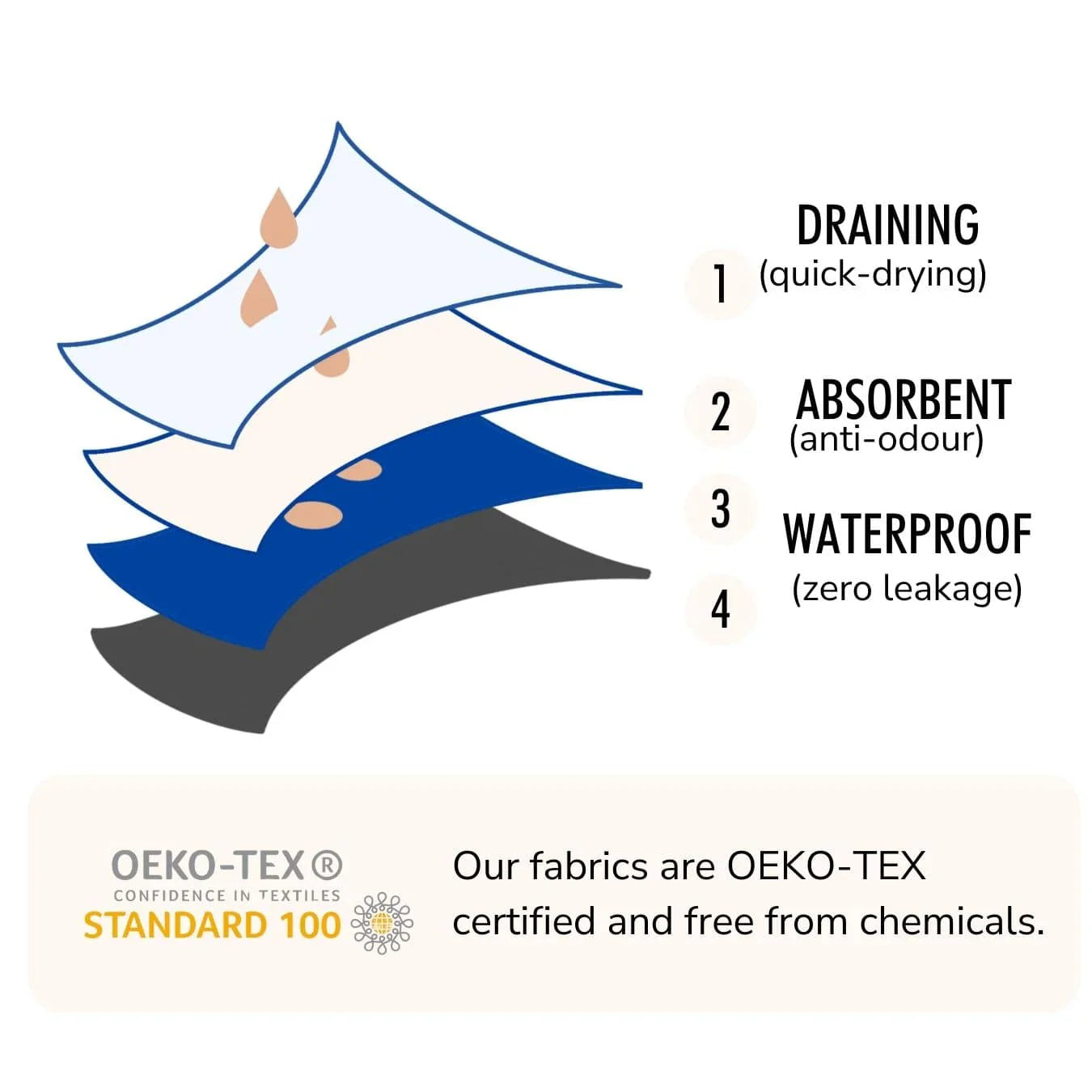 DRAINING
1 (quick-drying)

2 ABSORBENT
(anti-odour)

3 WATERPROOF

4 (zero leakage)

OEKO-TEX®
CONFIDENCE IN TEXTILES
STANDARD 100

Our fabrics are OEKO-TEX certified and free from chemicals.